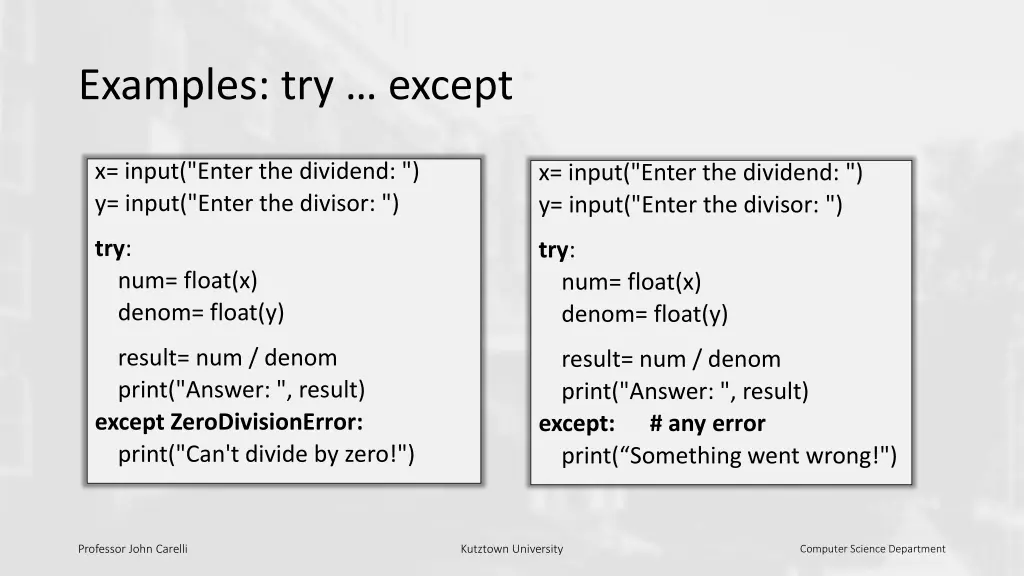 Examples: try … except

x= input("Enter the dividend: ")
y= input("Enter the divisor: ")

try:
num= float(x)
denom= float(y)

result= num / denom
print("Answer: ", result)
except ZeroDivisionError:
print("Can't divide by zero!")

x= input("Enter the dividend: ")
y= input("Enter the divisor: ")

try:
num= float(x)
denom= float(y)

result= num / denom
print("Answer: ", result)
except: # any error
print(“Something went wrong!")

Professor John Carelli

Kutztown University

Computer Science Department